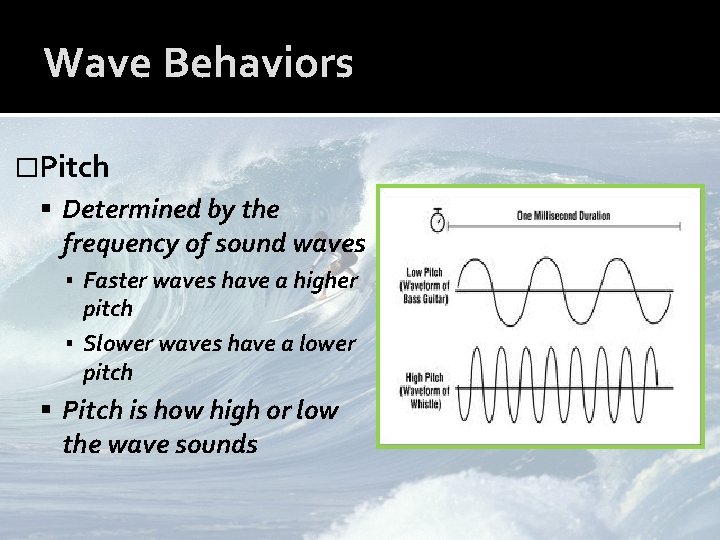 Wave Behaviors

□Pitch

▪ Determined by the frequency of sound waves

▪ Faster waves have a higher pitch

▪ Slower waves have a lower pitch

▪ Pitch is how high or low the wave sounds

One Millisecond Duration

Low Pitch (Waveform of Bass Guitar)

High Pitch (Waveform of Whistle)